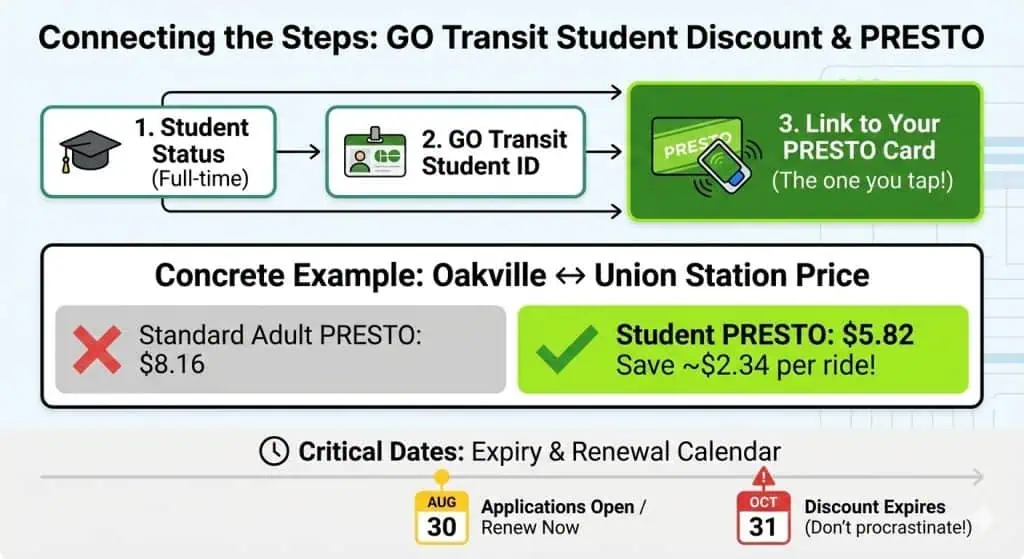 Connecting the Steps: GO Transit Student Discount & PRESTO

1. Student Status (Full-time)

GO

2. GO Transit Student ID

PRESTO

3. Link to Your PRESTO Card (The one you tap!)

Concrete Example: Oakville ↔ Union Station Price

Standard Adult PRESTO: $8.16

Student PRESTO: $5.82 Save ~$2.34 per ride!

Critical Dates: Expiry & Renewal Calendar

AUG 30 Applications Open / Renew Now

OCT 31 Discount Expires (Don't procrastinate!)